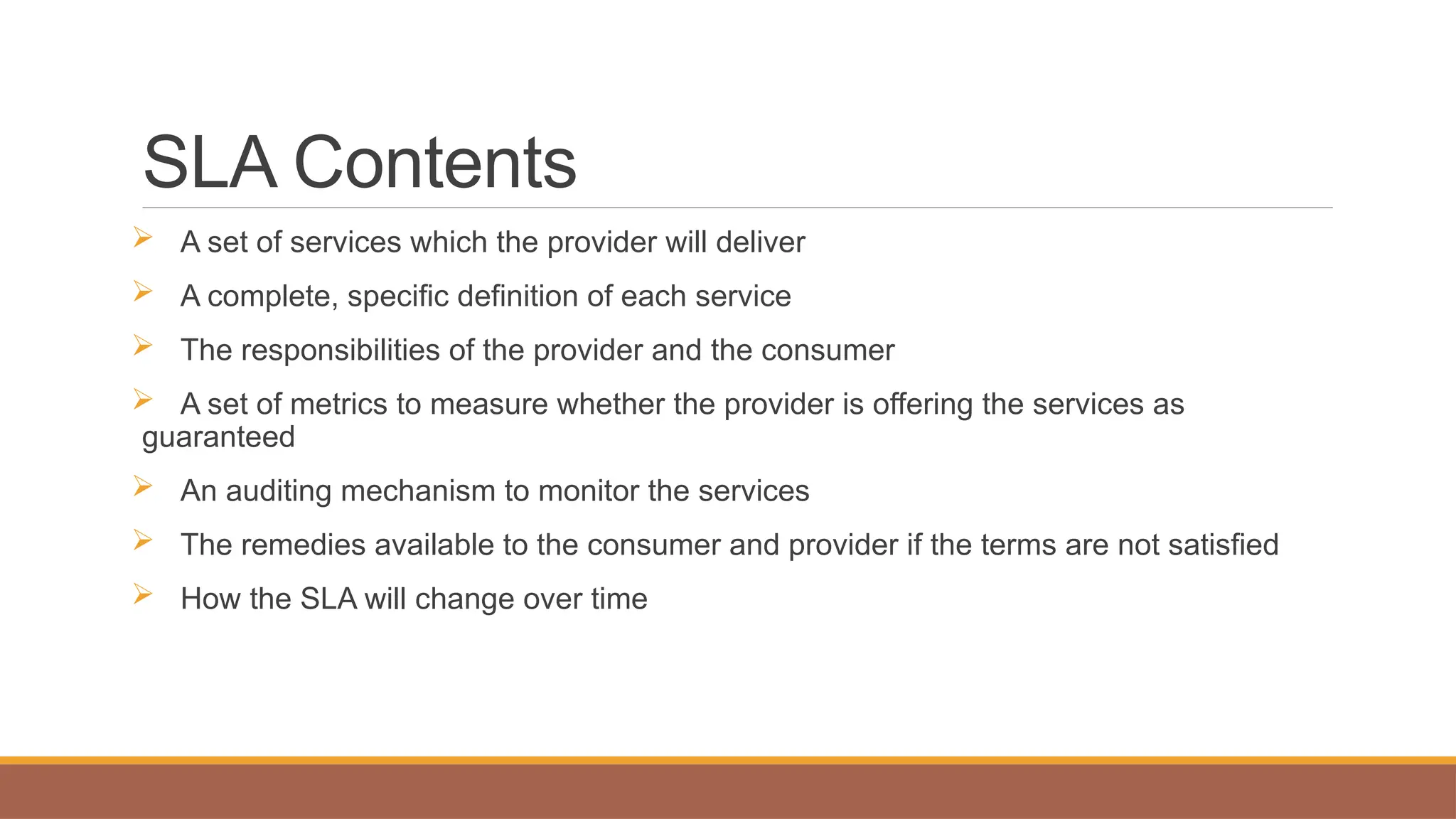 SLA Contents

➢ A set of services which the provider will deliver

➢ A complete, specific definition of each service

➢ The responsibilities of the provider and the consumer

➢ A set of metrics to measure whether the provider is offering the services as guaranteed

➢ An auditing mechanism to monitor the services

➢ The remedies available to the consumer and provider if the terms are not satisfied

➢ How the SLA will change over time